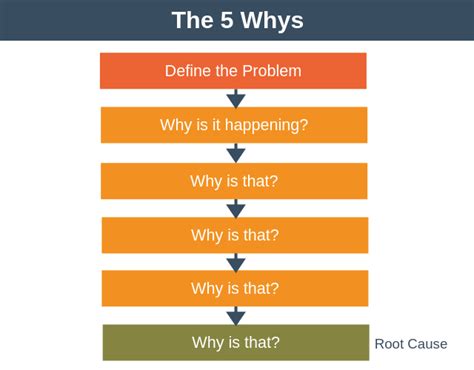 The 5 Whys

Define the Problem

Why is it happening?

Why is that?

Why is that?

Why is that?

Why is that?

Root Cause